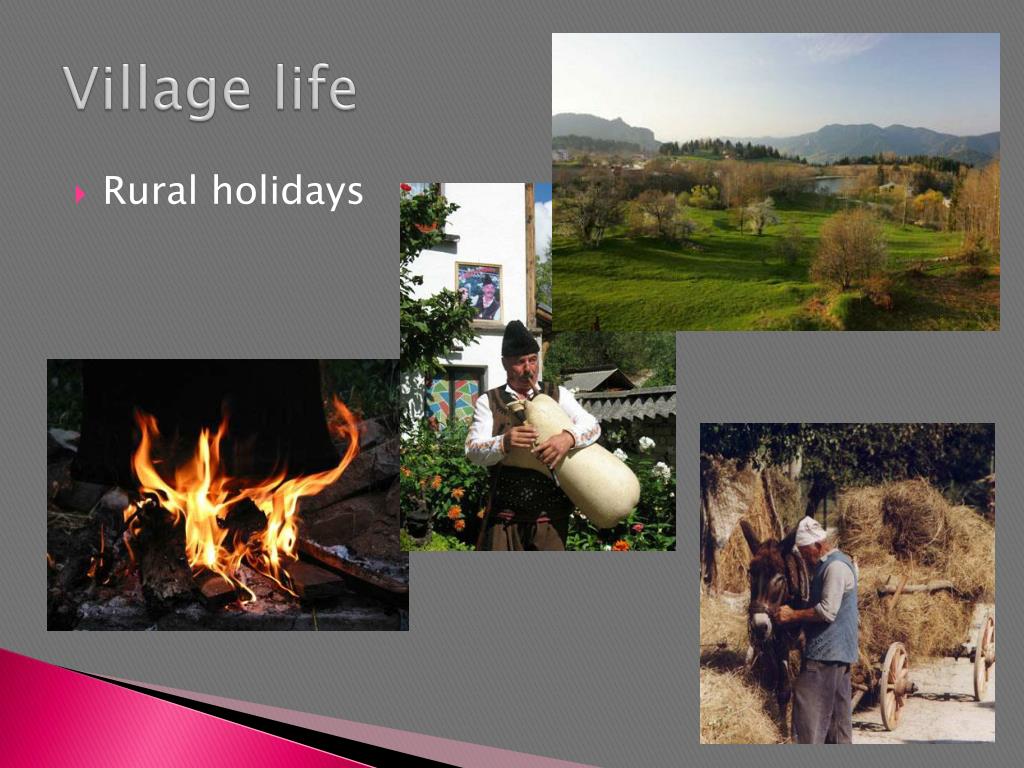 Village life

Rural holidays